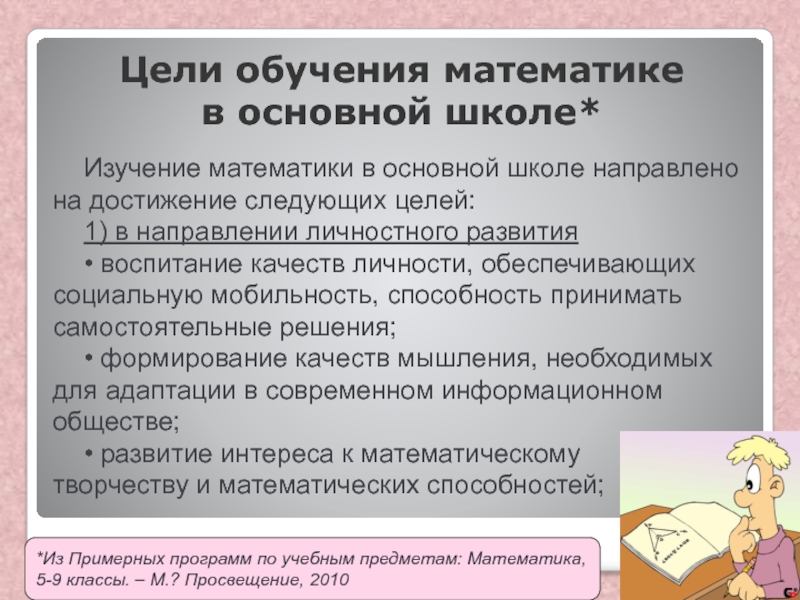 Цели обучения математике в основной школе*

Изучение математики в основной школе направлено на достижение следующих целей:

1) в направлении личностного развития

• воспитание качеств личности, обеспечивающих социальную мобильность, способность принимать самостоятельные решения;

• формирование качеств мышления, необходимых для адаптации в современном информационном обществе;

• развитие интереса к математическому творчеству и математических способностей;

*Из Примерных программ по учебным предметам: Математика, 5-9 классы. – М.? Просвещение, 2010